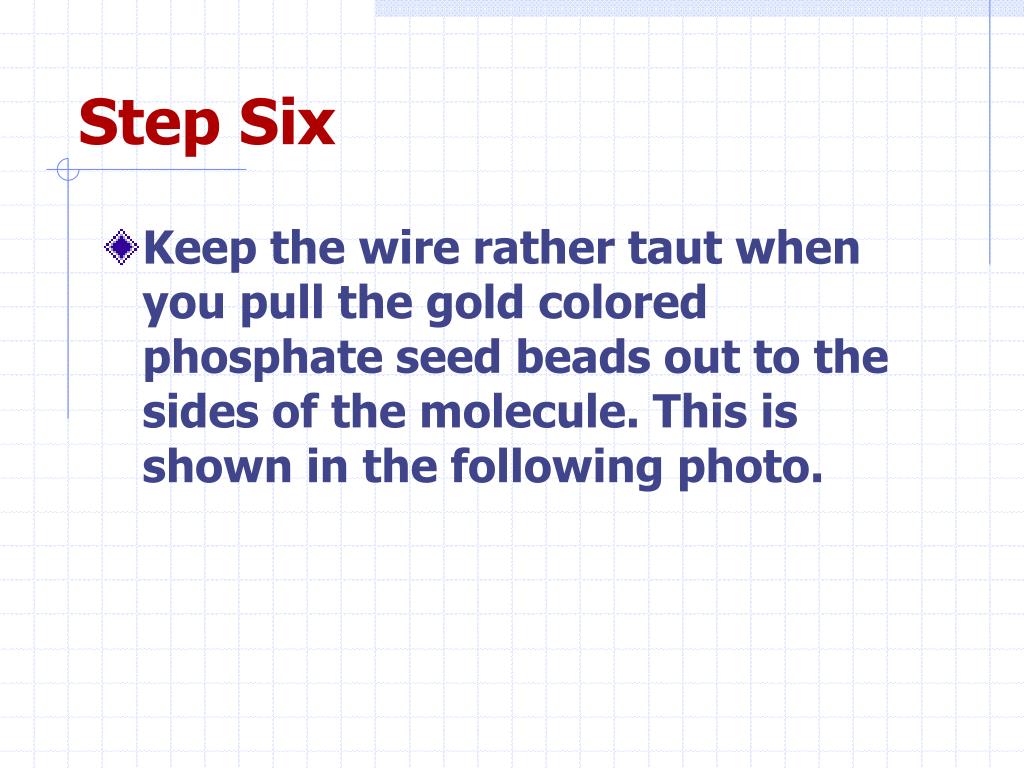 Step Six

Keep the wire rather taut when you pull the gold colored phosphate seed beads out to the sides of the molecule. This is shown in the following photo.